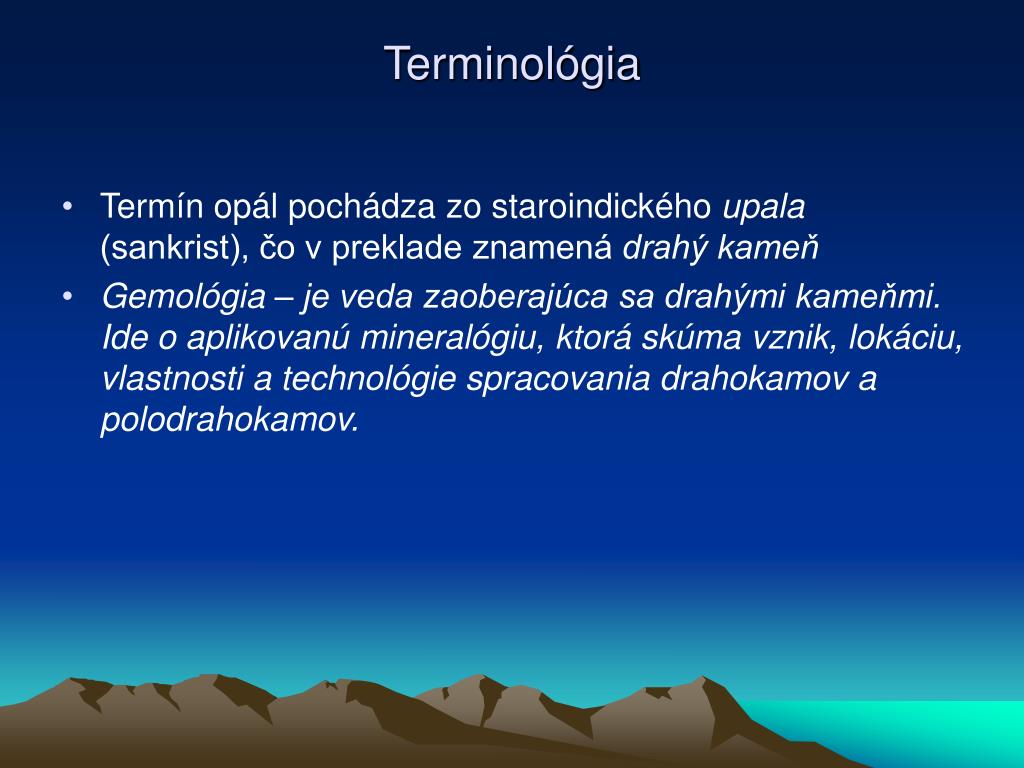 Terminológia

• Termín opál pochádza zo staroindického upala (sankrist), čo v preklade znamená drahý kameň

• Gemológia – je veda zaoberajúca sa drahými kameňmi. Ide o aplikovanú mineralógiu, ktorá skúma vznik, lokáciu, vlastnosti a technológie spracovania drahokamov a polodrahokamov.